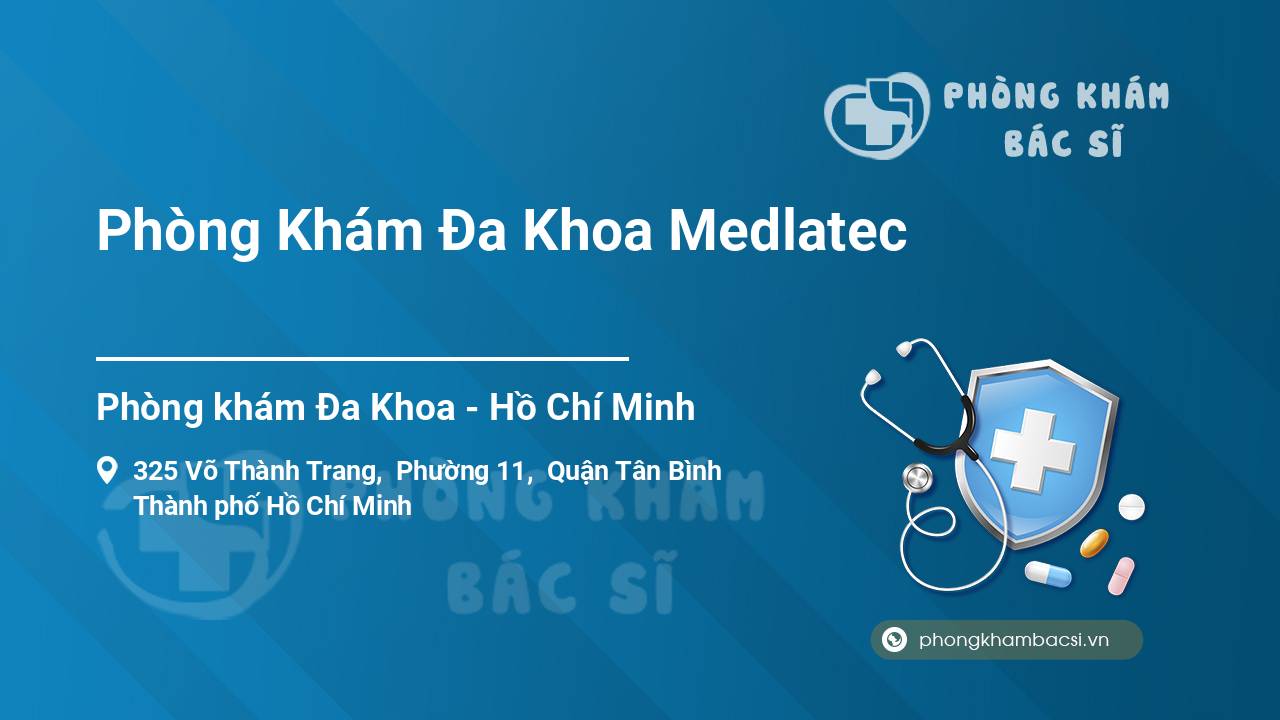 PHÒNG KHÁM
BÁC SĨ

Phòng Khám Đa Khoa Medlatec

Phòng khám Đa Khoa - Hồ Chí Minh

325 Võ Thành Trang, Phường 11, Quận Tân Bình
Thành phố Hồ Chí Minh

PHÒNG KHÁM
BÁC SĨ

phongkhambacsi.vn